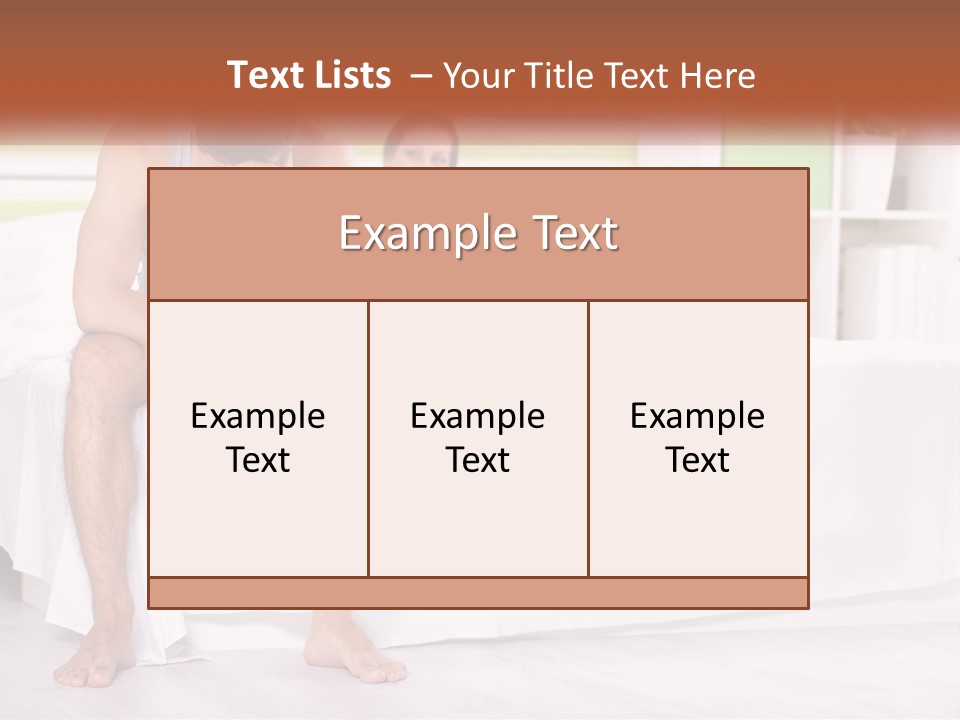 Text Lists – Your Title Text Here

Example Text

Example Text

Example Text

Example Text